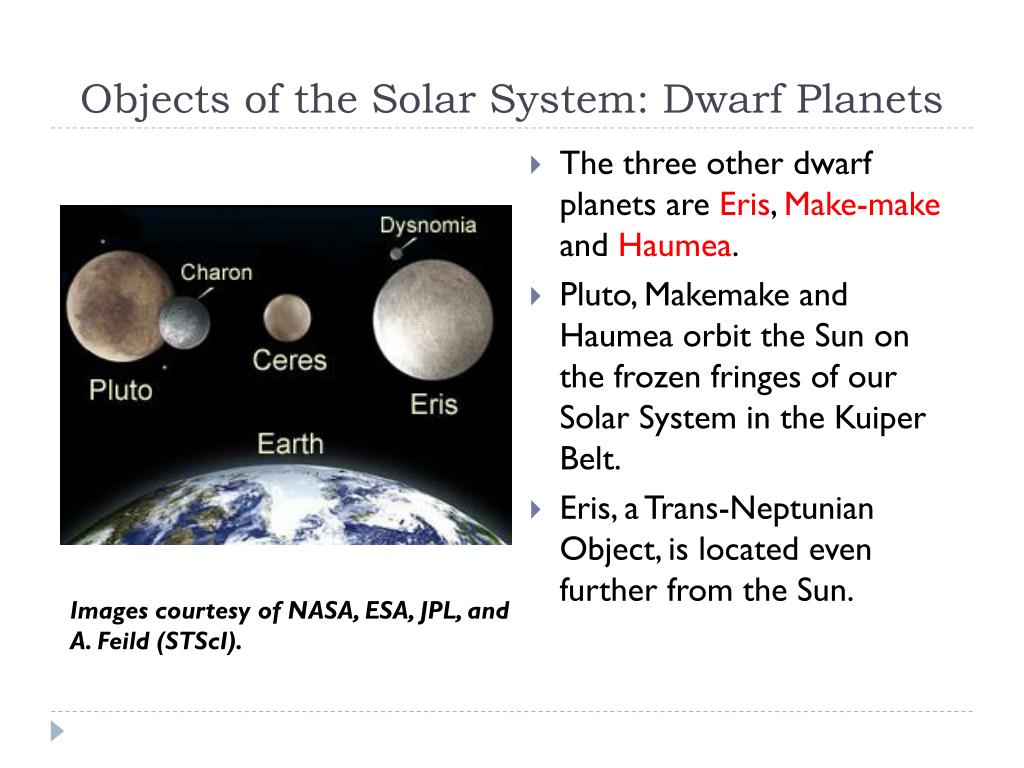 Objects of the Solar System: Dwarf Planets

Dysnomia
Charon
Ceres
Pluto
Eris
Earth

Images courtesy of NASA, ESA, JPL, and A. Feild (STScI).

The three other dwarf planets are Eris, Make-make and Haumea.

Pluto, Makemake and Haumea orbit the Sun on the frozen fringes of our Solar System in the Kuiper Belt.

Eris, a Trans-Neptunian Object, is located even further from the Sun.